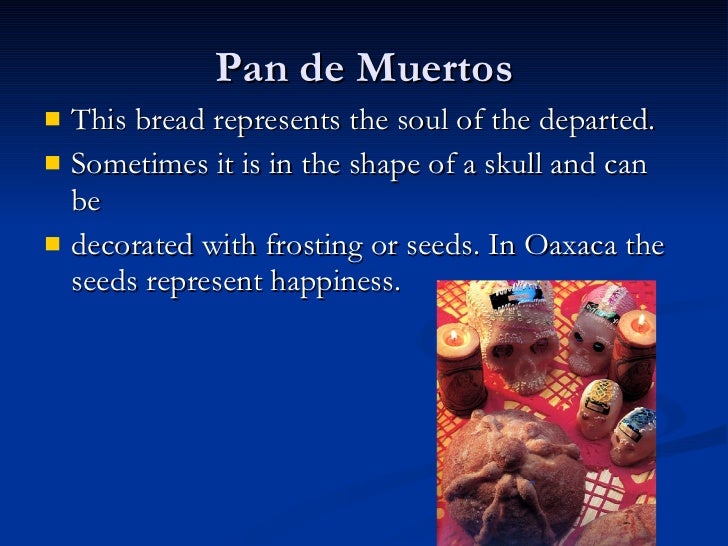 Pan de Muertos

- This bread represents the soul of the departed.
- Sometimes it is in the shape of a skull and can be
- decorated with frosting or seeds. In Oaxaca the seeds represent happiness.